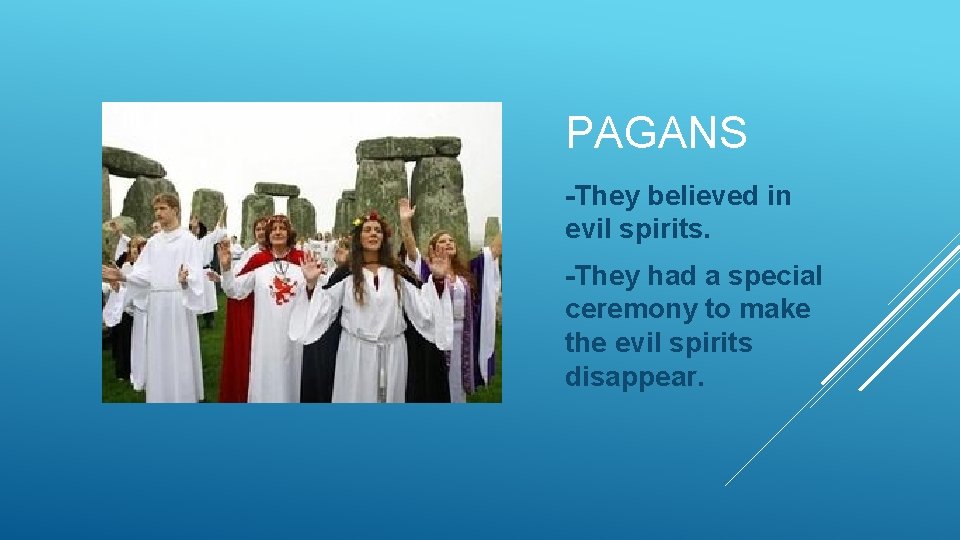 PAGANS

-They believed in evil spirits.

-They had a special ceremony to make the evil spirits disappear.